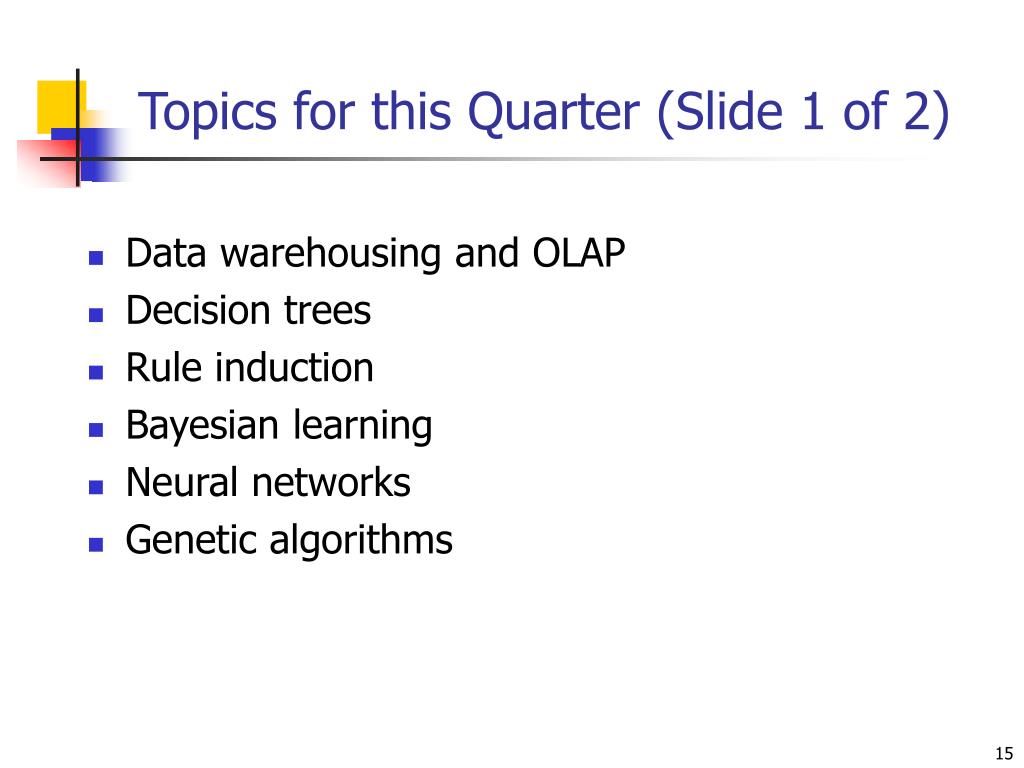 Topics for this Quarter (Slide 1 of 2)

- Data warehousing and OLAP
- Decision trees
- Rule induction
- Bayesian learning
- Neural networks
- Genetic algorithms

15